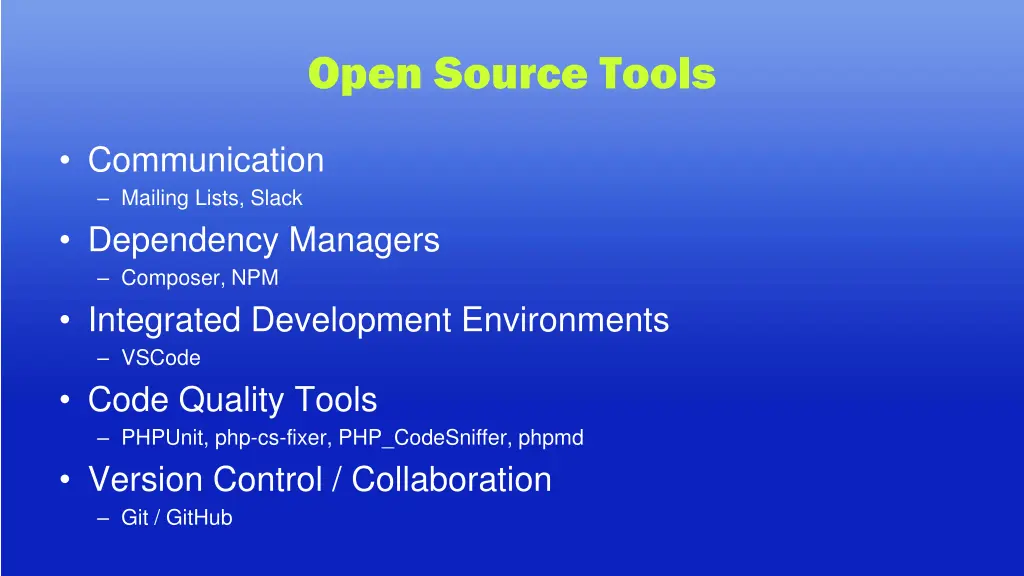 Open Source Tools

• Communication
– Mailing Lists, Slack
• Dependency Managers
– Composer, NPM
• Integrated Development Environments
– VSCode
• Code Quality Tools
– PHPUnit, php-cs-fixer, PHP_CodeSniffer, phpmd
• Version Control / Collaboration
– Git / GitHub